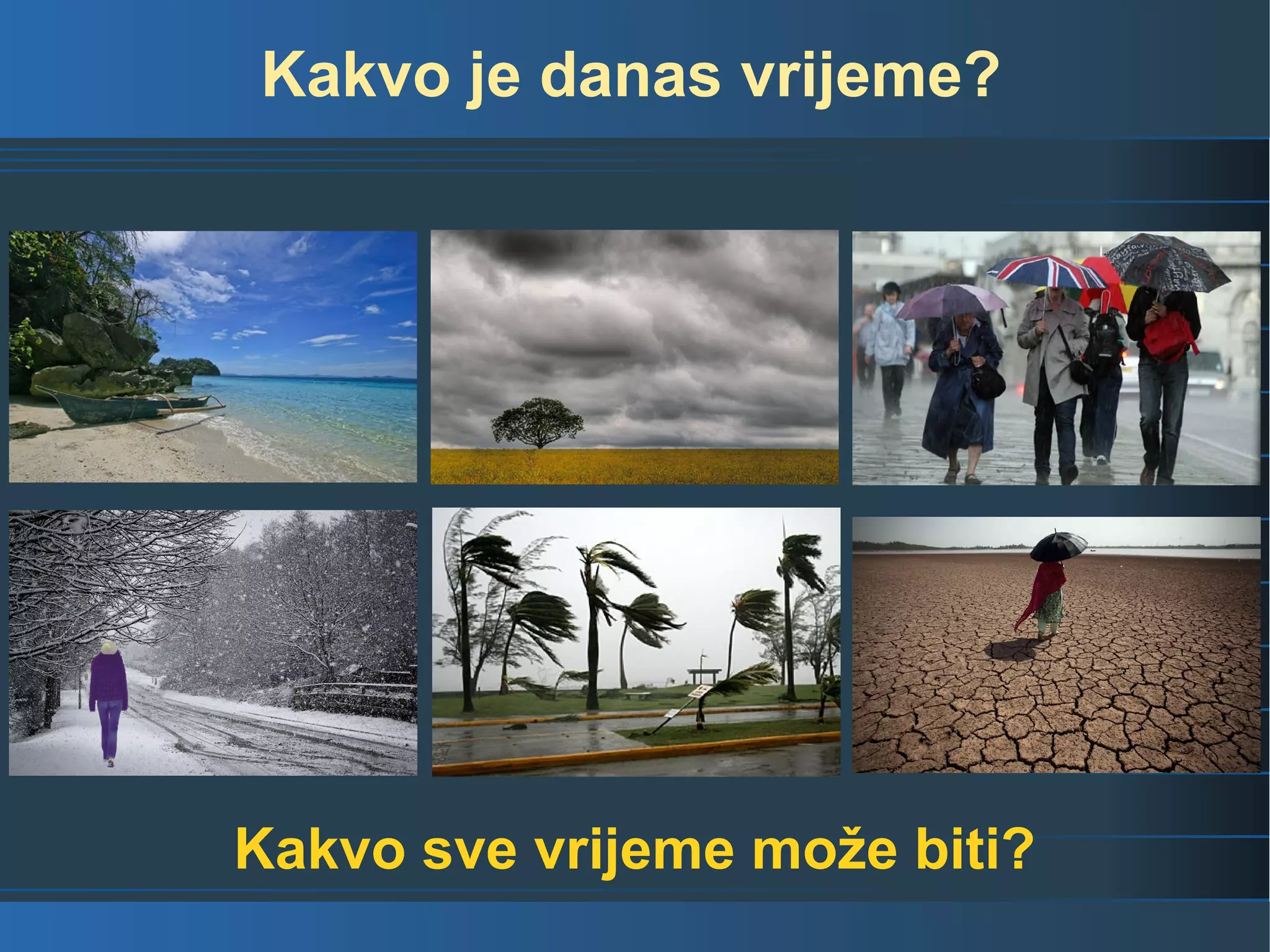 Kakvo je danas vrijeme?

Kakvo sve vrijeme može biti?